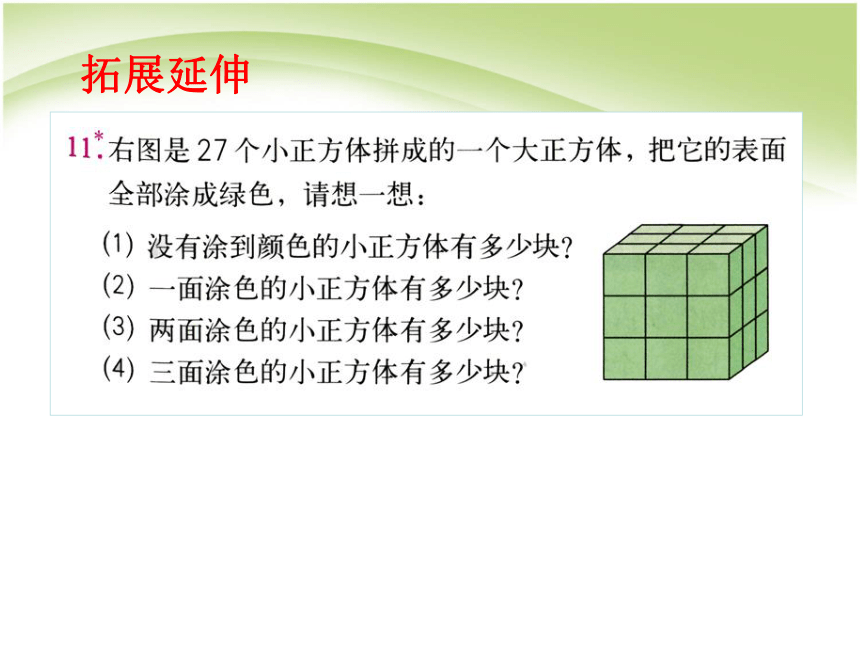 拓展延伸

11.* 右图是 27 个小正方体拼成的一个大正方体，把它的表面全部涂成绿色，请想一想：

(1) 没有涂到颜色的小正方体有多少块？

(2) 一面涂色的小正方体有多少块？

(3) 两面涂色的小正方体有多少块？

(4) 三面涂色的小正方体有多少块？